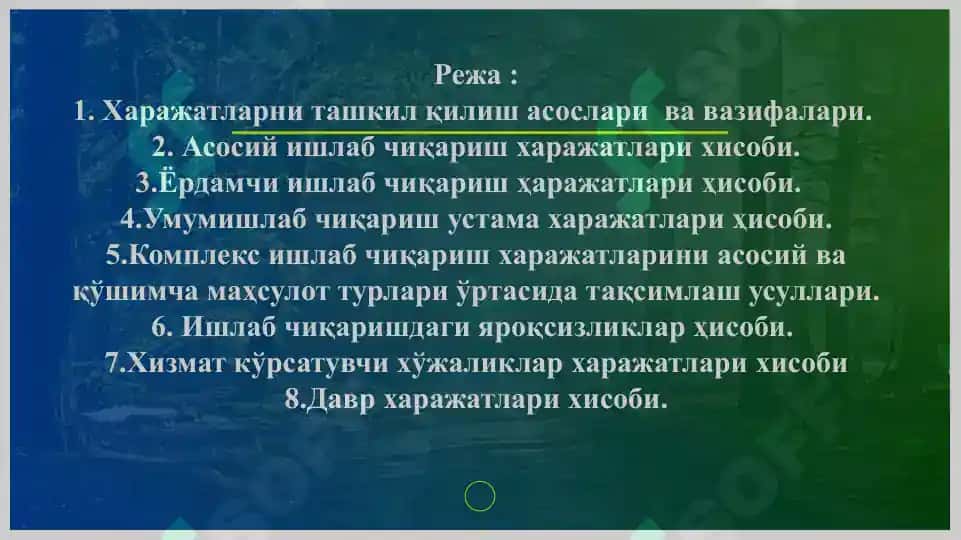 Режа :
1. Харажатларни ташкил қилиш асослари ва вазифалари.
2. Асосий ишлаб чиқариш харажатлари хисоби.
3.Ёрдамчи ишлаб чиқариш ҳаражатлари ҳисоби.
4.Умумишлаб чиқариш устама харажатлари ҳисоби.
5.Комплекс ишлаб чиқариш харажатларини асосий ва қўшимча маҳсулот турлари ўртасида тақсимлаш усуллари.
6. Ишлаб чиқаришдаги яроқсизликлар ҳисоби.
7.Хизмат кўрсатувчи хўжаликлар харажатлари хисоби
8.Давр харажатлари хисоби.